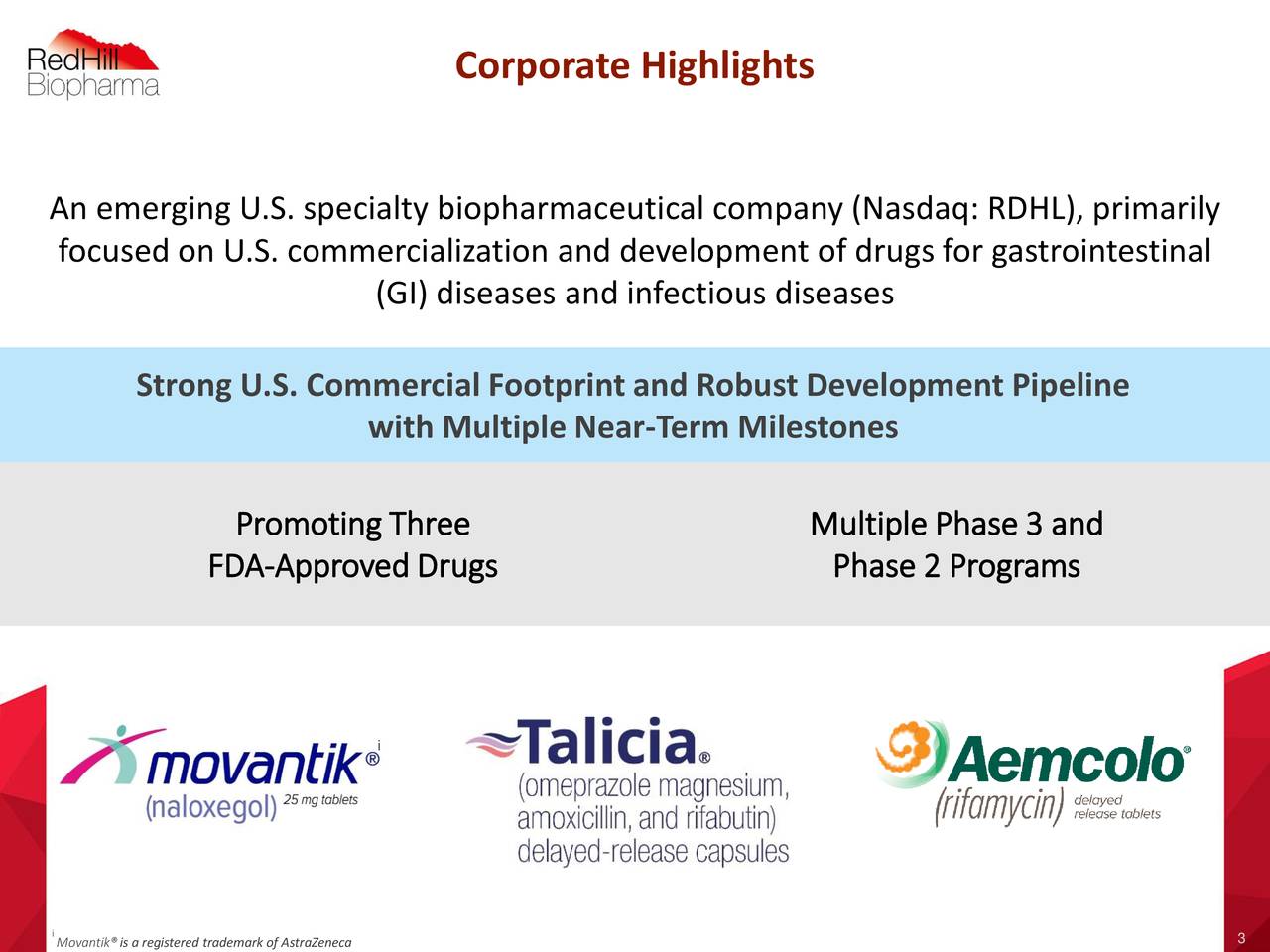 RedHill Biopharma

Corporate Highlights

An emerging U.S. specialty biopharmaceutical company (Nasdaq: RDHL), primarily focused on U.S. commercialization and development of drugs for gastrointestinal (GI) diseases and infectious diseases

Strong U.S. Commercial Footprint and Robust Development Pipeline with Multiple Near-Term Milestones

Promoting Three FDA-Approved Drugs

Multiple Phase 3 and Phase 2 Programs

movantik® i
(naloxegol) 25 mg tablets

Talicia®
(omeprazole magnesium, amoxicillin, and rifabutin) delayed-release capsules

Aemcolo®
(rifamycin) delayed release tablets

i Movantik® is a registered trademark of AstraZeneca

3